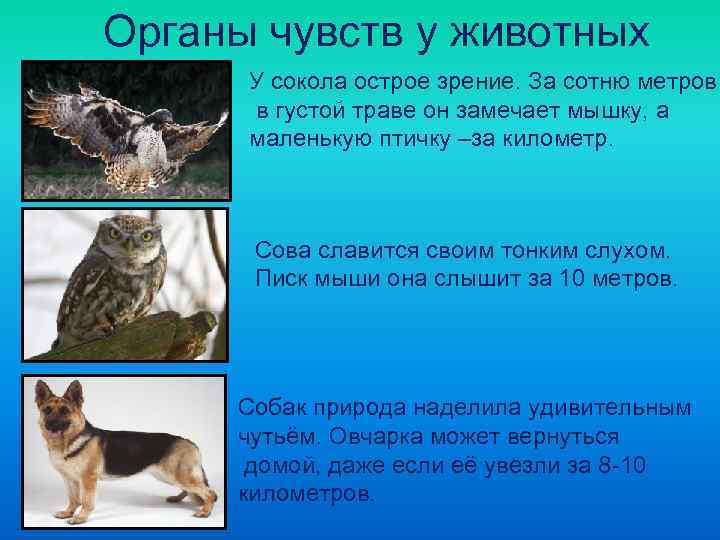 Органы чувств у животных

У сокола острое зрение. За сотню метров в густой траве он замечает мышку, а маленькую птичку –за километр.

Сова славится своим тонким слухом. Писк мыши она слышит за 10 метров.

Собак природа наделила удивительным чутьём. Овчарка может вернуться домой, даже если её увезли за 8-10 километров.